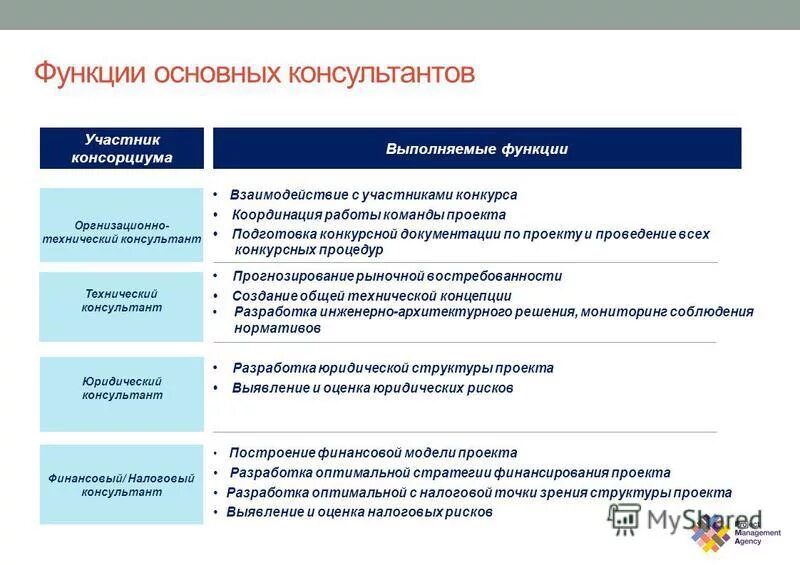 Функции основных консультантов

| Участник консорциума | Выполняемые функции |
|---|---|
| Оргнизационно-технический консультант | • Взаимодействие с участниками конкурса • Координация работы команды проекта • Подготовка конкурсной документации по проекту и проведение всех конкурсных процедур |
| Технический консультант | • Прогнозирование рыночной востребованности • Создание общей технической концепции • Разработка инженерно-архитектурного решения, мониторинг соблюдения нормативов |
| Юридический консультант | • Разработка юридической структуры проекта • Выявление и оценка юридических рисков |
| Финансовый/ Налоговый консультант | • Построение финансовой модели проекта • Разработка оптимальной стратегии финансирования проекта • Разработка оптимальной с налоговой точки зрения структуры проекта • Выявление и оценка налоговых рисков |

MyShared

Project Management Agency